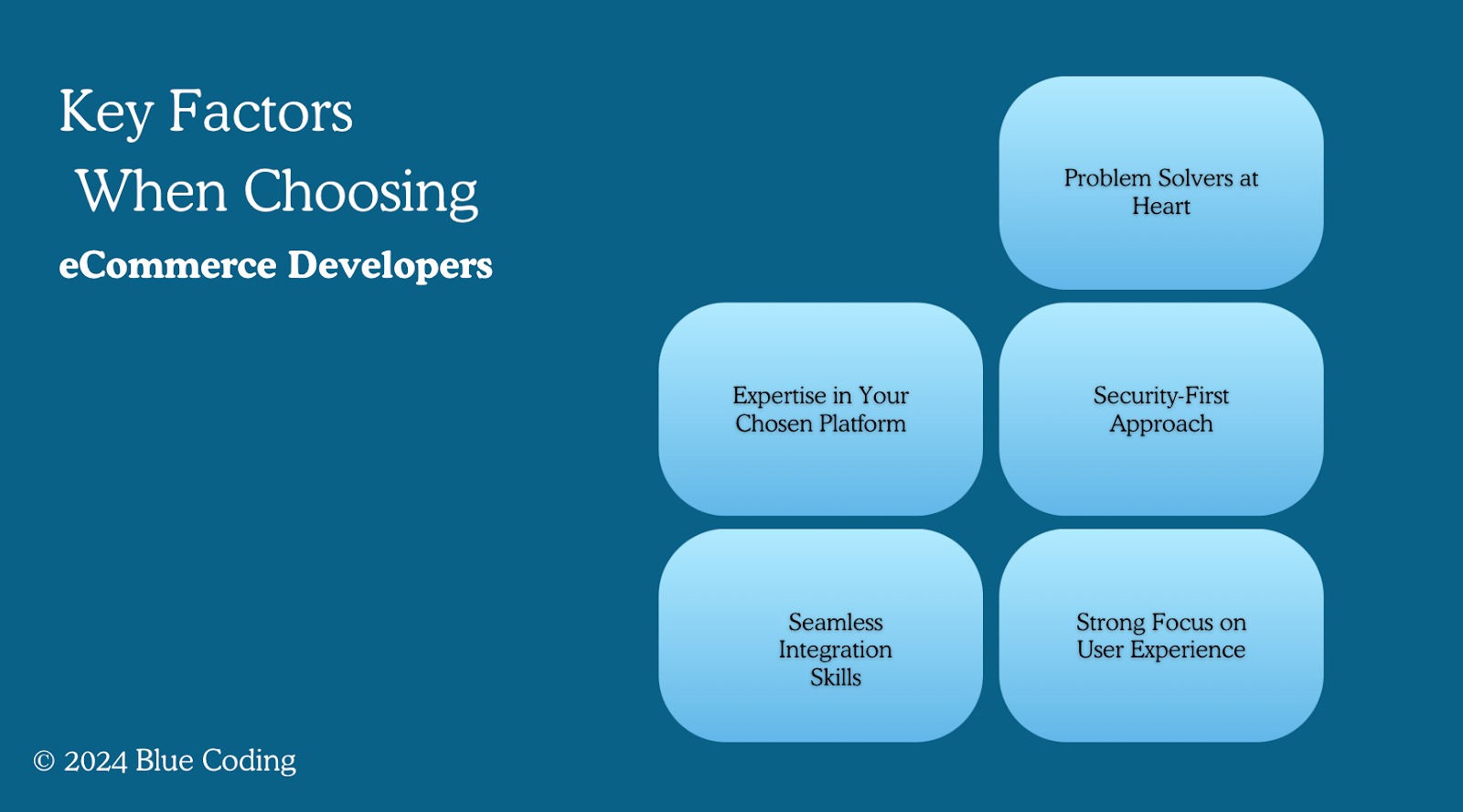 Key Factors When Choosing
eCommerce Developers

Problem Solvers at Heart

Expertise in Your Chosen Platform

Security-First Approach

Seamless Integration Skills

Strong Focus on User Experience

© 2024 Blue Coding